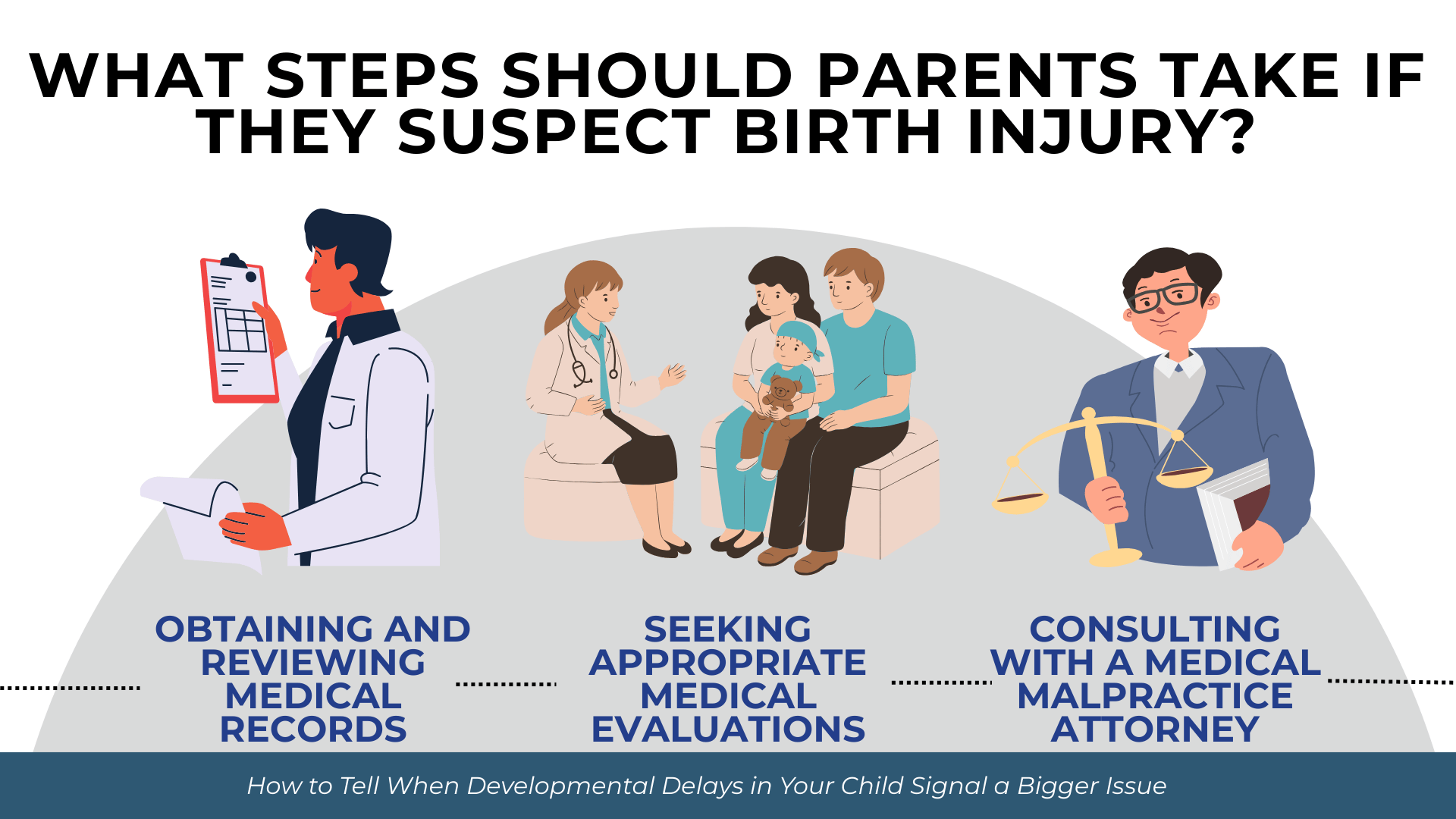 WHAT STEPS SHOULD PARENTS TAKE IF THEY SUSPECT BIRTH INJURY?

OBTAINING AND REVIEWING MEDICAL RECORDS

SEEKING APPROPRIATE MEDICAL EVALUATIONS

CONSULTING WITH A MEDICAL MALPRACTICE ATTORNEY

How to Tell When Developmental Delays in Your Child Signal a Bigger Issue